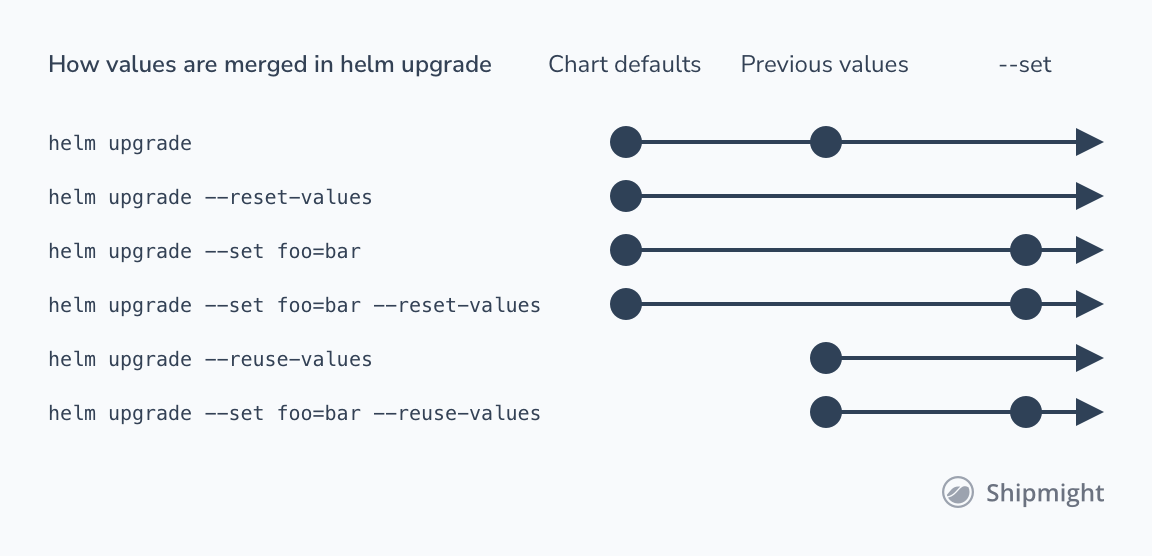 How values are merged in helm upgrade

Chart defaults

Previous values

--set

helm upgrade

helm upgrade --reset-values

helm upgrade --set foo=bar

helm upgrade --set foo=bar --reset-values

helm upgrade --reuse-values

helm upgrade --set foo=bar --reuse-values

Shipmight